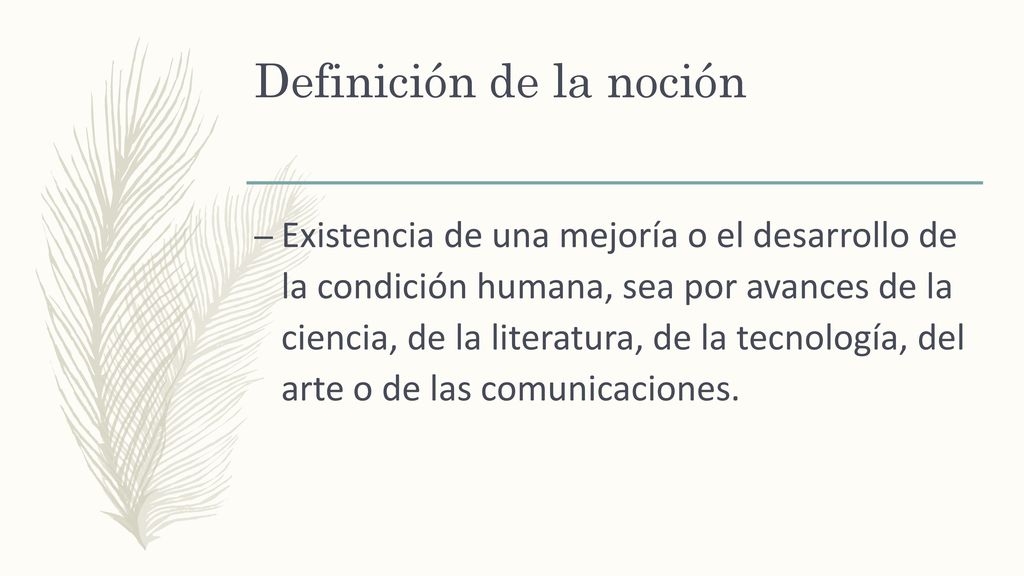 Definición de la noción

– Existencia de una mejoría o el desarrollo de la condición humana, sea por avances de la ciencia, de la literatura, de la tecnología, del arte o de las comunicaciones.